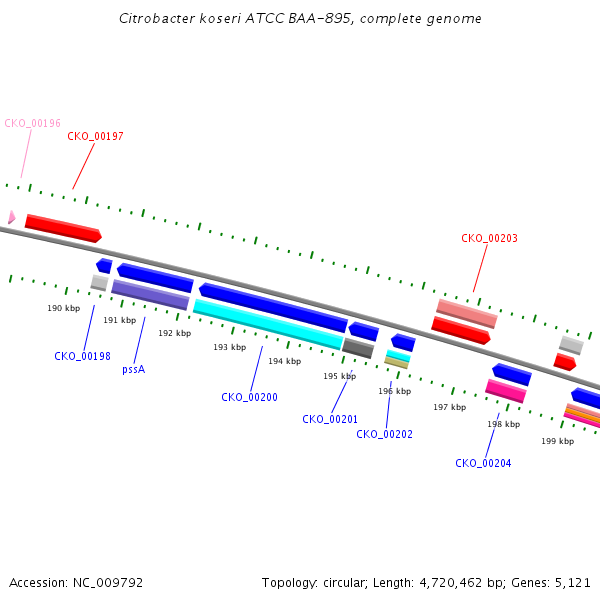 Citrobacter koseri ATCC BAA-895, complete genome

CKO_00196

CKO_00197

CKO_00203

190 kbp

191 kbp

192 kbp

193 kbp

194 kbp

195 kbp

196 kbp

197 kbp

198 kbp

199 kbp

CKO_00198

pssA

CKO_00200

CKO_00201

CKO_00202

CKO_00204

Accession: NC_009792

Topology: circular; Length: 4,720,462 bp; Genes: 5,121